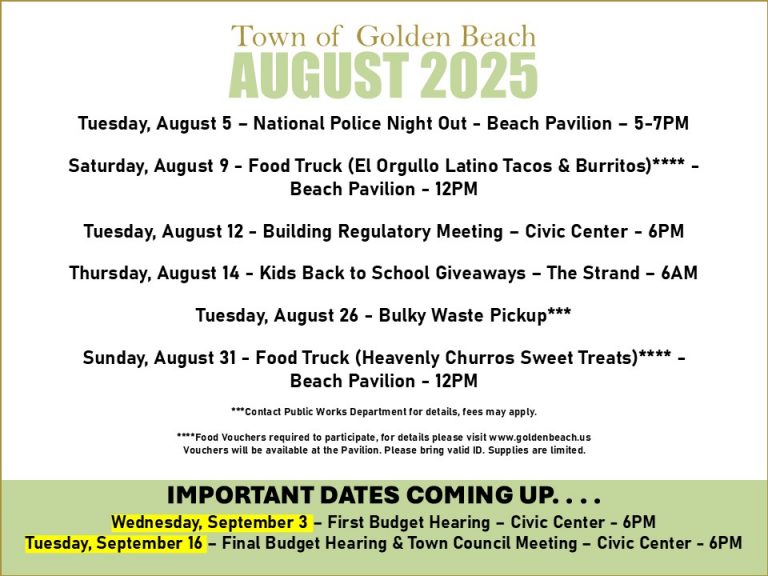 Town of Golden Beach
AUGUST 2025

Tuesday, August 5 – National Police Night Out - Beach Pavilion – 5-7PM

Saturday, August 9 - Food Truck (El Orgullo Latino Tacos & Burritos)**** - Beach Pavilion - 12PM

Tuesday, August 12 - Building Regulatory Meeting – Civic Center - 6PM

Thursday, August 14 - Kids Back to School Giveaways – The Strand – 6AM

Tuesday, August 26 - Bulky Waste Pickup***

Sunday, August 31 - Food Truck (Heavenly Churros Sweet Treats)**** - Beach Pavilion - 12PM

***Contact Public Works Department for details, fees may apply.

****Food Vouchers required to participate, for details please visit www.goldenbeach.us
Vouchers will be available at the Pavilion. Please bring valid ID. Supplies are limited.

IMPORTANT DATES COMING UP. . . .
Wednesday, September 3 – First Budget Hearing – Civic Center - 6PM
Tuesday, September 16 – Final Budget Hearing & Town Council Meeting – Civic Center - 6PM